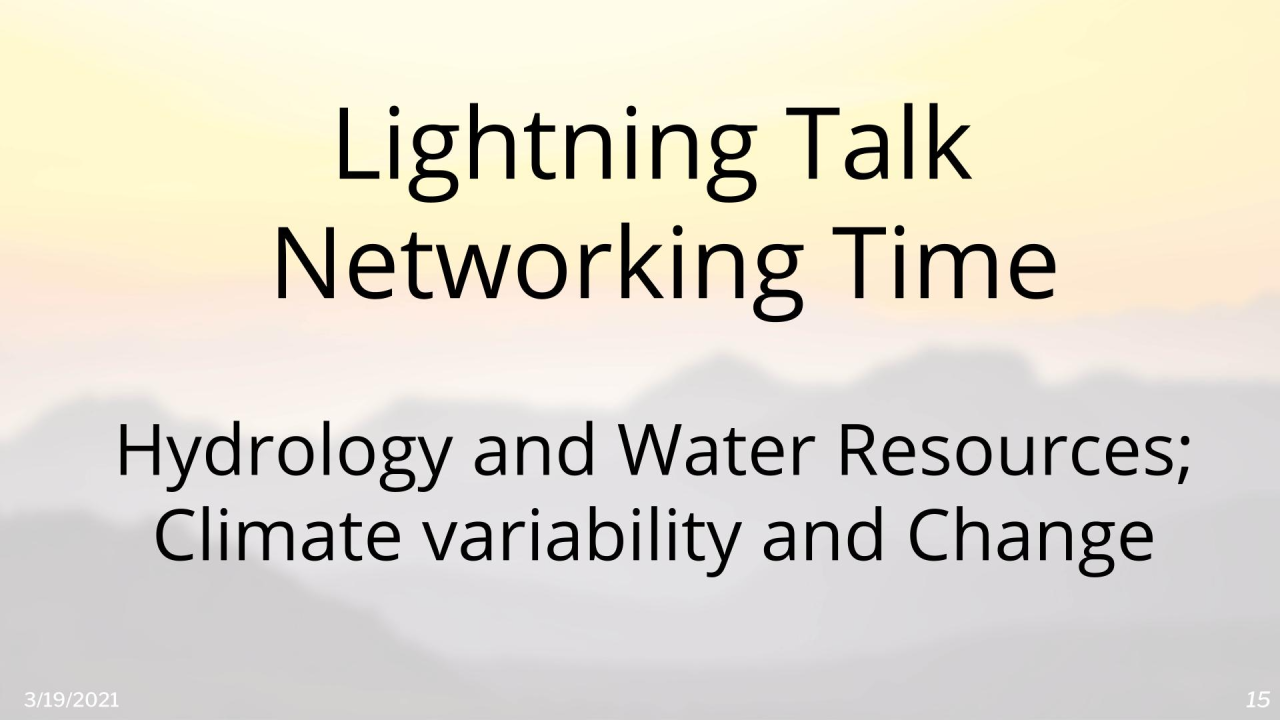 Lightning Talk
Networking Time

Hydrology and Water Resources;
Climate variability and Change

3/19/2021

15